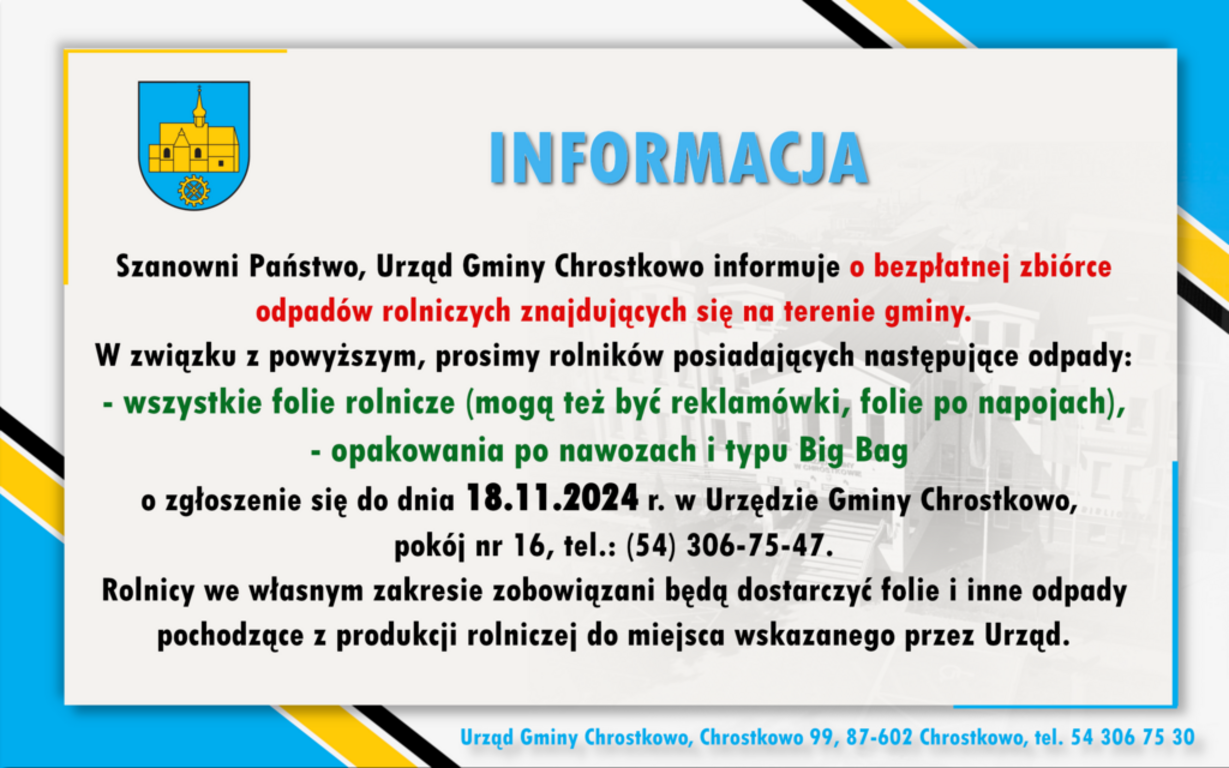 INFORMACJA

Szanowni Państwo, Urząd Gminy Chrostkowo informuje o bezpłatnej zbiórce odpadów rolniczych znajdujących się na terenie gminy.

W związku z powyższym, prosimy rolników posiadających następujące odpady:

- wszystkie folie rolnicze (mogą też być reklamówki, folie po napojach),

- opakowania po nawozach i typu Big Bag

o zgłoszenie się do dnia 18.11.2024 r. w Urzędzie Gminy Chrostkowo, pokój nr 16, tel.: (54) 306-75-47.

Rolnicy we własnym zakresie zobowiązani będą dostarczyć folie i inne odpady pochodzące z produkcji rolniczej do miejsca wskazanego przez Urząd.

Urząd Gminy Chrostkowo, Chrostkowo 99, 87-602 Chrostkowo, tel. 54 306 75 30